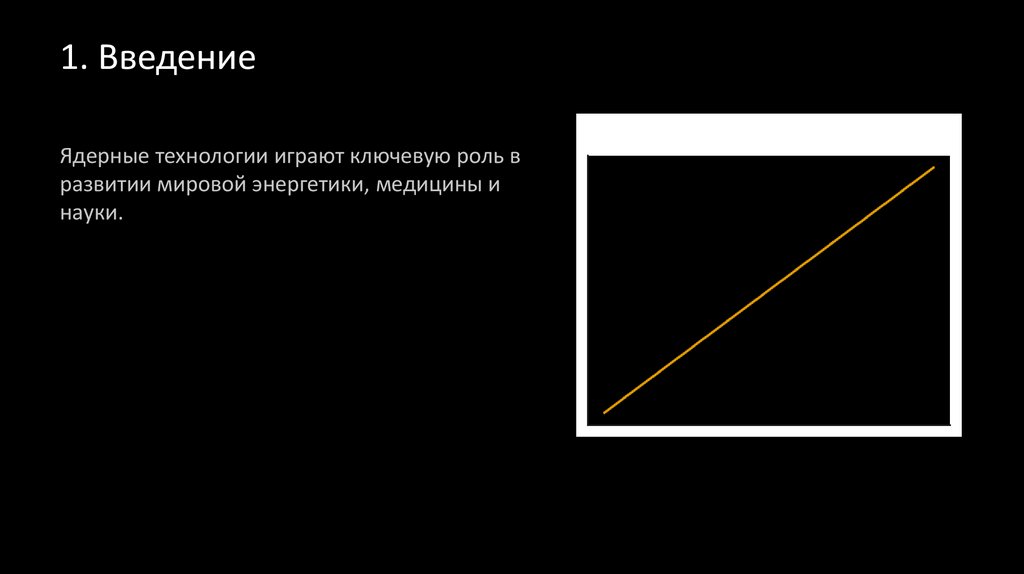 1. Введение

Ядерные технологии играют ключевую роль в развитии мировой энергетики, медицины и науки.